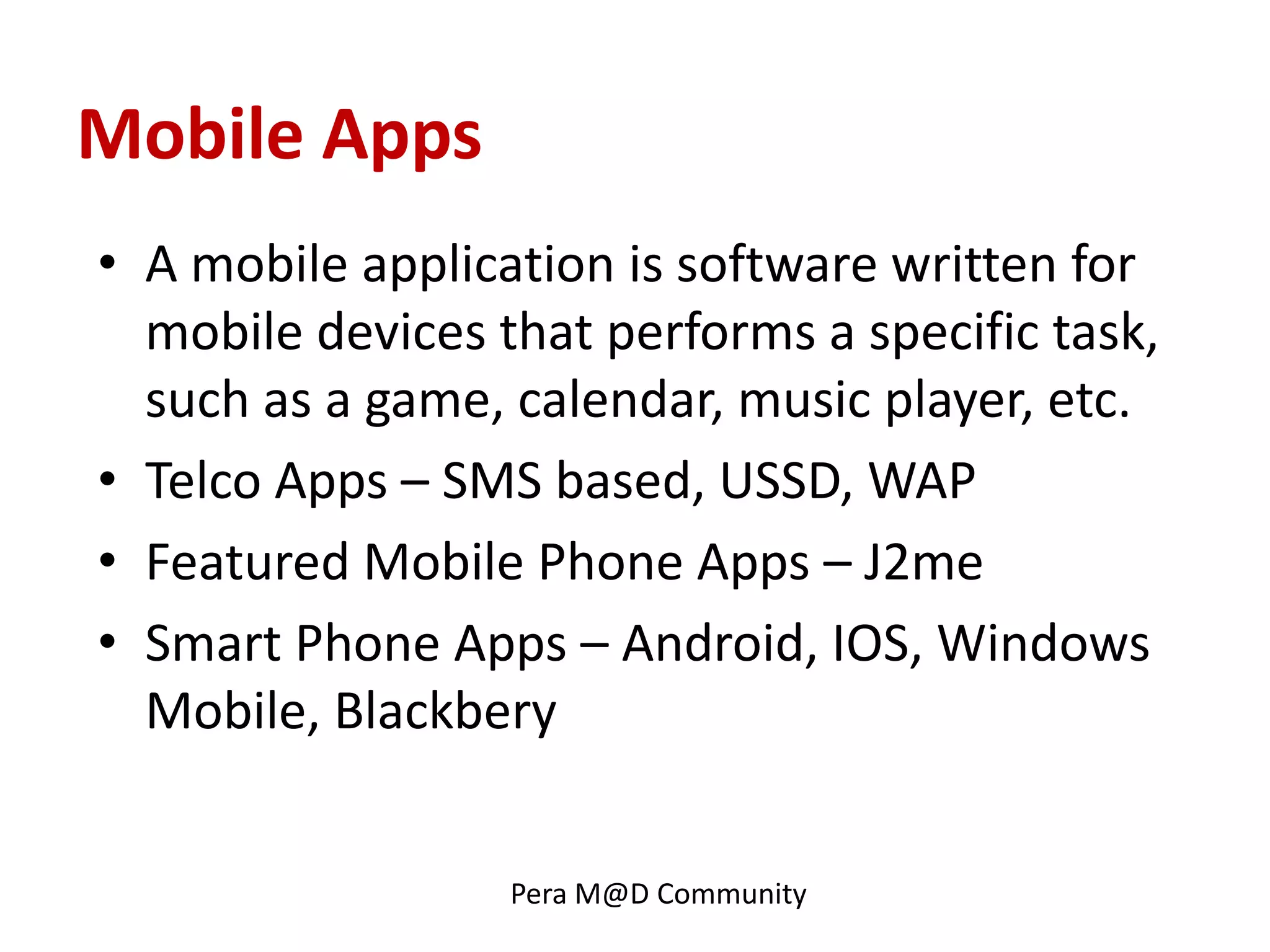 Mobile Apps

• A mobile application is software written for mobile devices that performs a specific task, such as a game, calendar, music player, etc.
• Telco Apps – SMS based, USSD, WAP
• Featured Mobile Phone Apps – J2me
• Smart Phone Apps – Android, IOS, Windows Mobile, Blackbery

Pera M@D Community